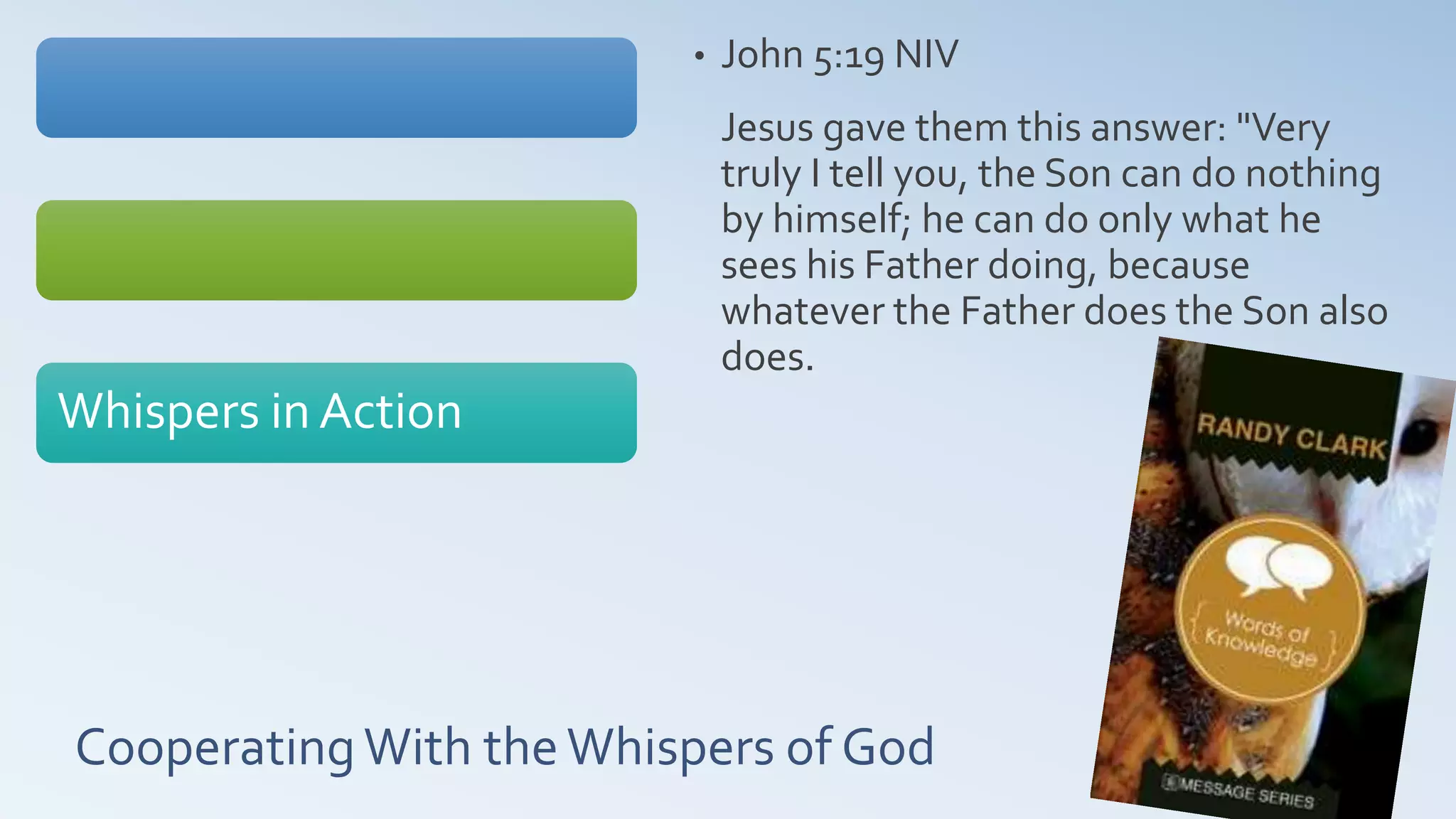 Whispers in Action

• John 5:19 NIV

Jesus gave them this answer: "Very truly I tell you, the Son can do nothing by himself; he can do only what he sees his Father doing, because whatever the Father does the Son also does.

RANDY CLARK

Words of Knowledge

MESSAGE SERIES

Cooperating With the Whispers of God